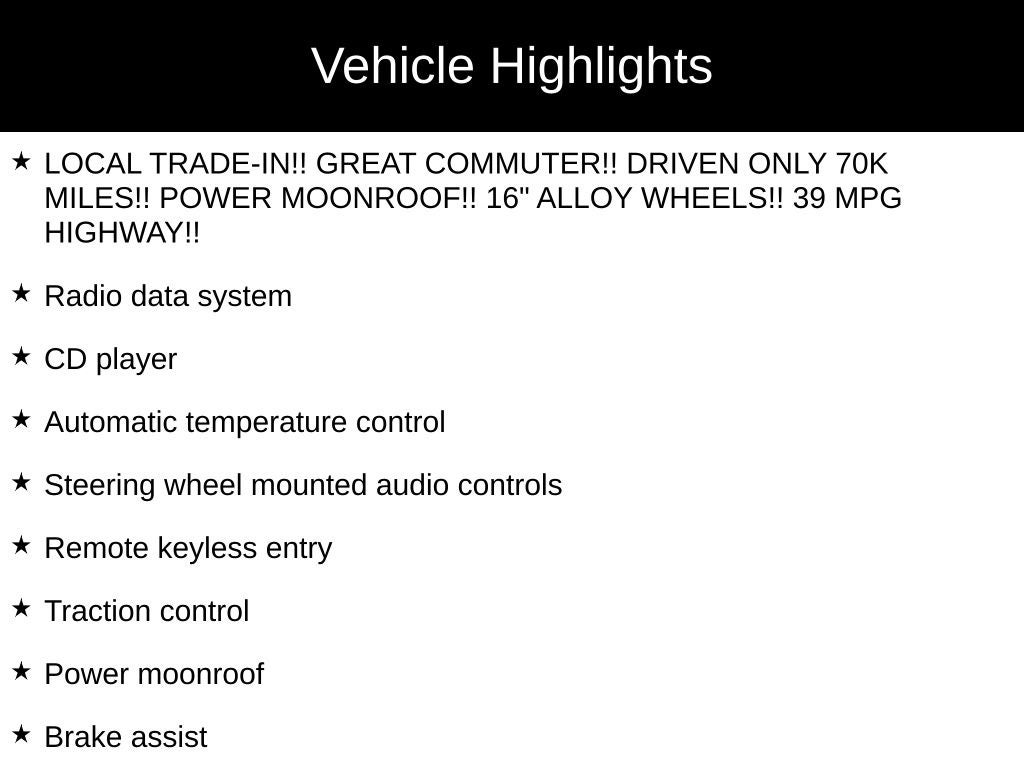 Vehicle Highlights

★ LOCAL TRADE-IN!! GREAT COMMUTER!! DRIVEN ONLY 70K MILES!! POWER MOONROOF!! 16" ALLOY WHEELS!! 39 MPG HIGHWAY!!

★ Radio data system

★ CD player

★ Automatic temperature control

★ Steering wheel mounted audio controls

★ Remote keyless entry

★ Traction control

★ Power moonroof

★ Brake assist